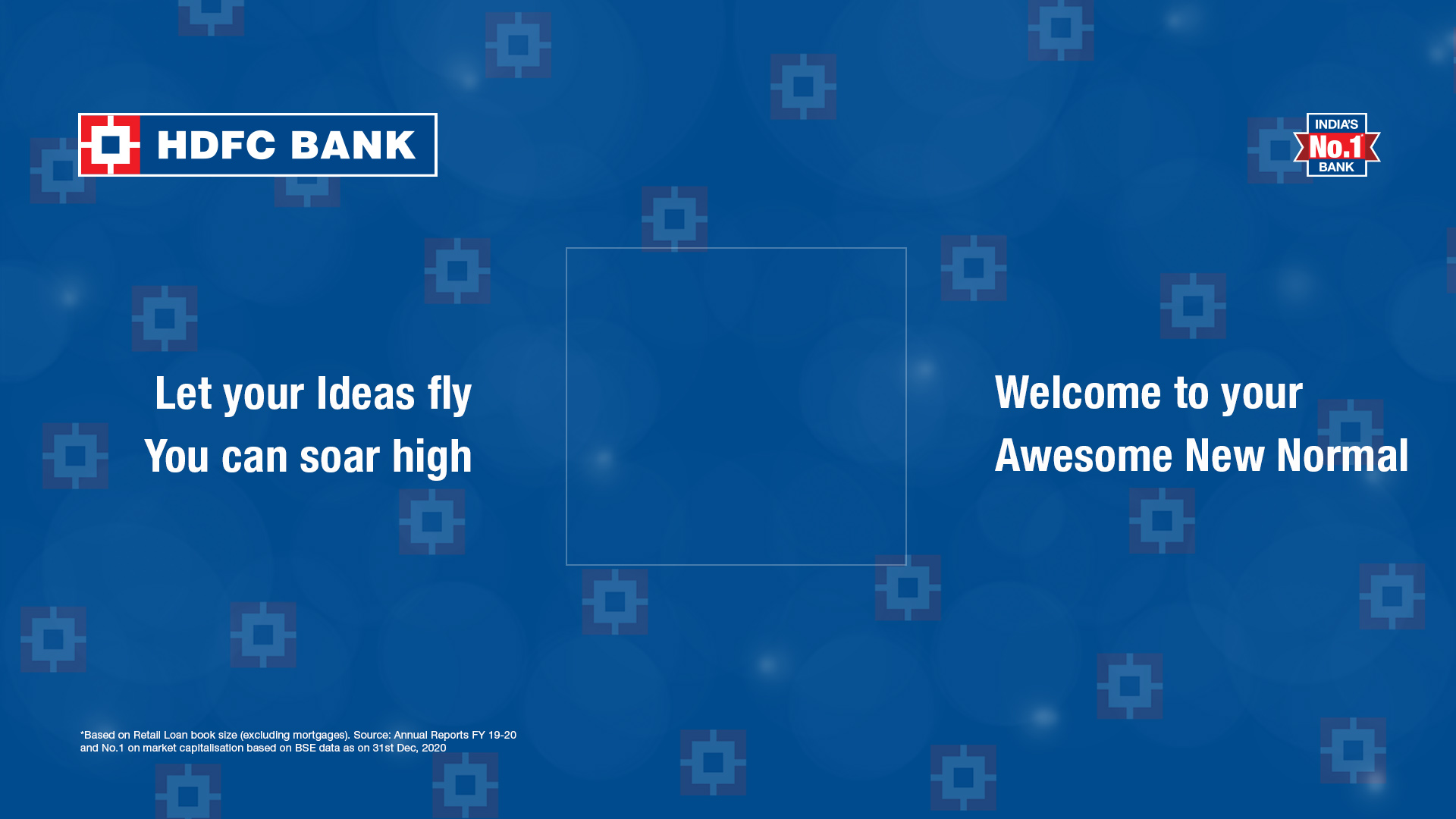 HDFC BANK

INDIA'S No.1* BANK

Let your Ideas fly
You can soar high

Welcome to your
Awesome New Normal

*Based on Retail Loan book size (excluding mortgages). Source: Annual Reports FY 19-20 and No.1 on market capitalisation based on BSE data as on 31st Dec, 2020